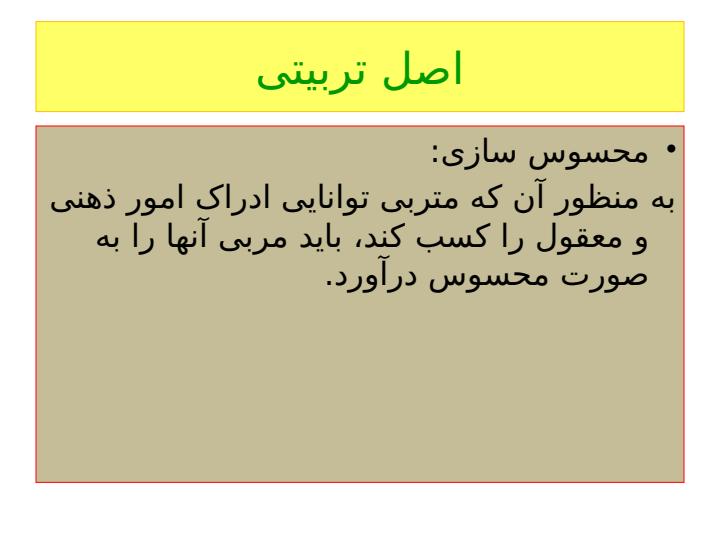 اصل تربیتی

• محسوس سازی:

به منظور آن که متربی توانایی ادراک امور ذهنی و معقول را کسب کند، باید مربی آنها را به صورت محسوس درآورد.